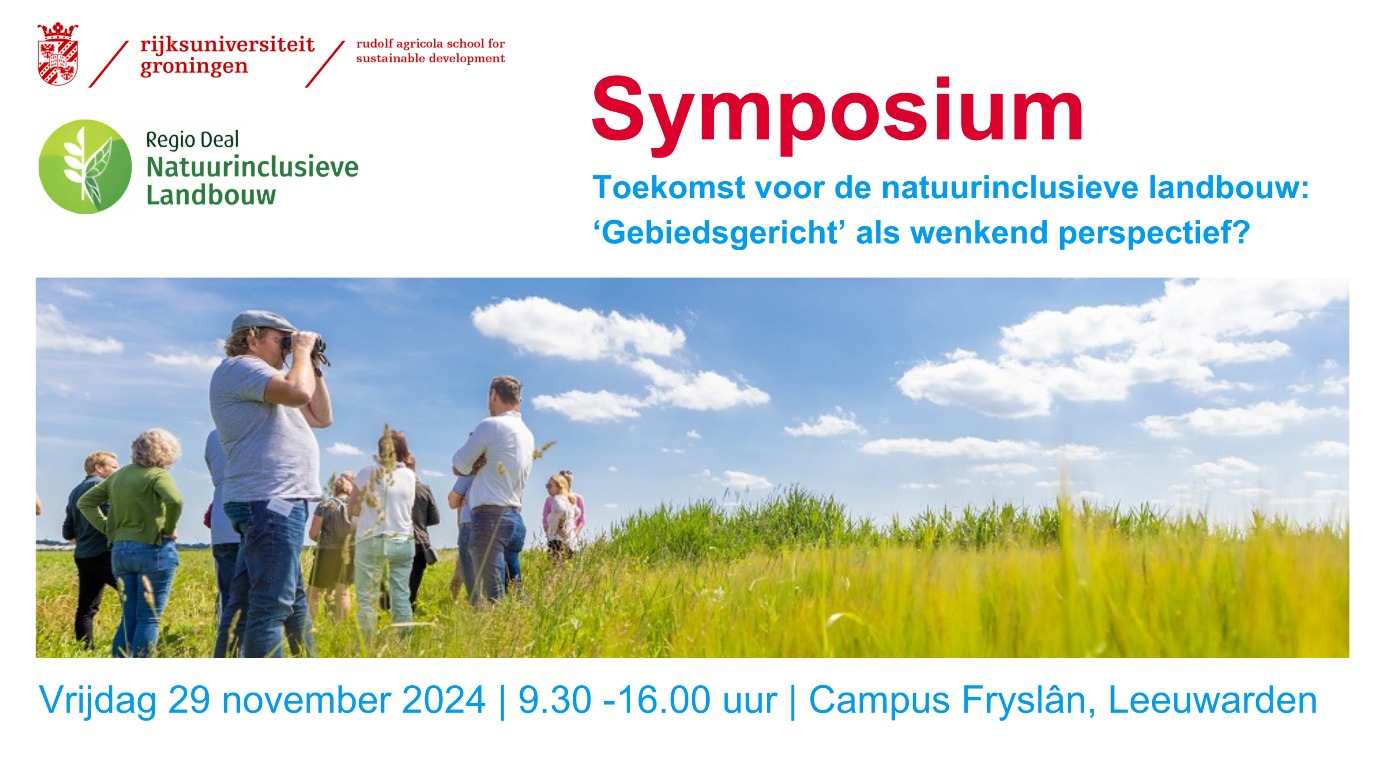 rijksuniversiteit groningen

rudolf agricola school for sustainable development

Regio Deal Natuurinclusieve Landbouw

Symposium

Toekomst voor de natuurinclusieve landbouw: ‘Gebiedsgericht’ als wenkend perspectief?

Vrijdag 29 november 2024 | 9.30 -16.00 uur | Campus Fryslân, Leeuwarden